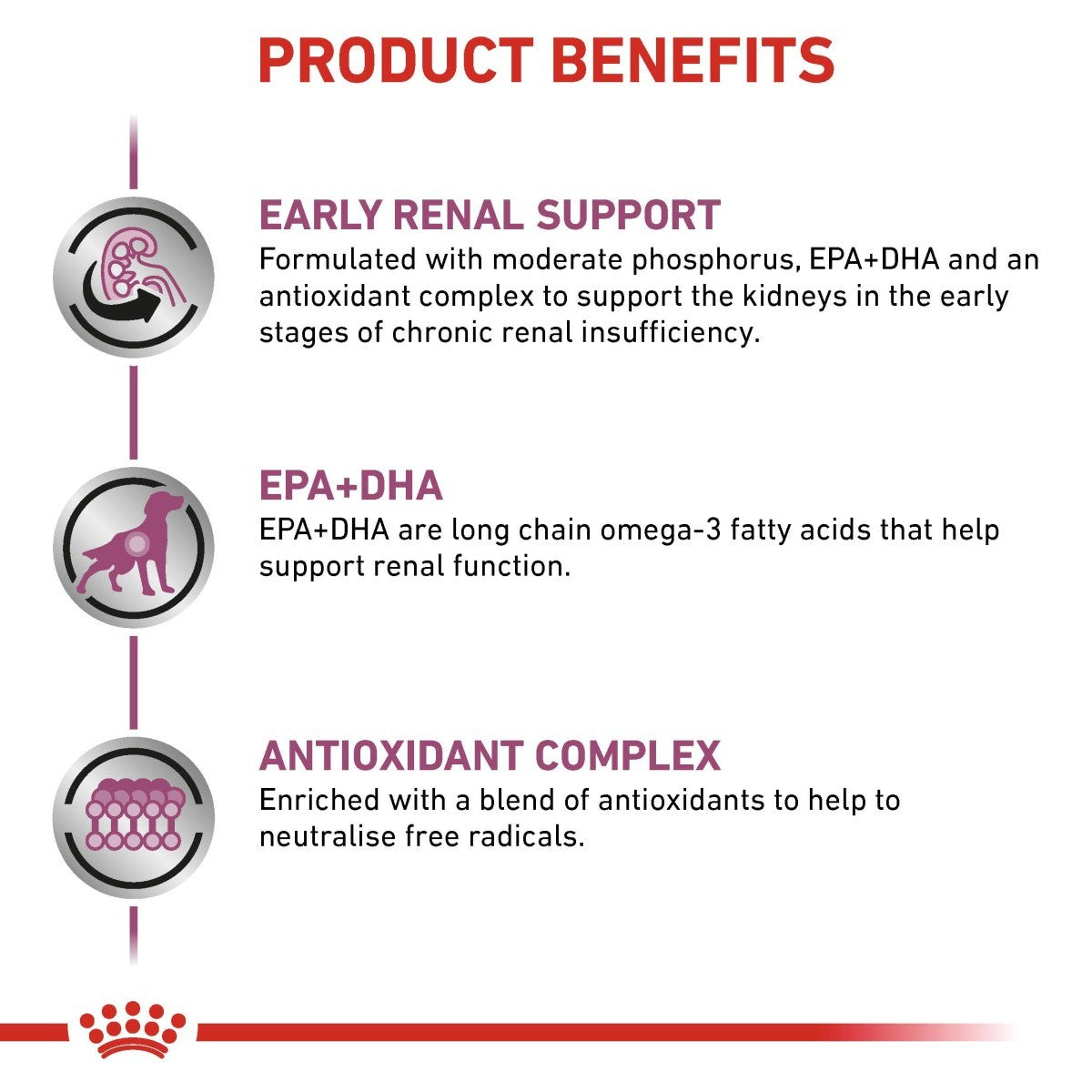 PRODUCT BENEFITS

EARLY RENAL SUPPORT
Formulated with moderate phosphorus, EPA+DHA and an antioxidant complex to support the kidneys in the early stages of chronic renal insufficiency.

EPA+DHA
EPA+DHA are long chain omega-3 fatty acids that help support renal function.

ANTIOXIDANT COMPLEX
Enriched with a blend of antioxidants to help to neutralise free radicals.